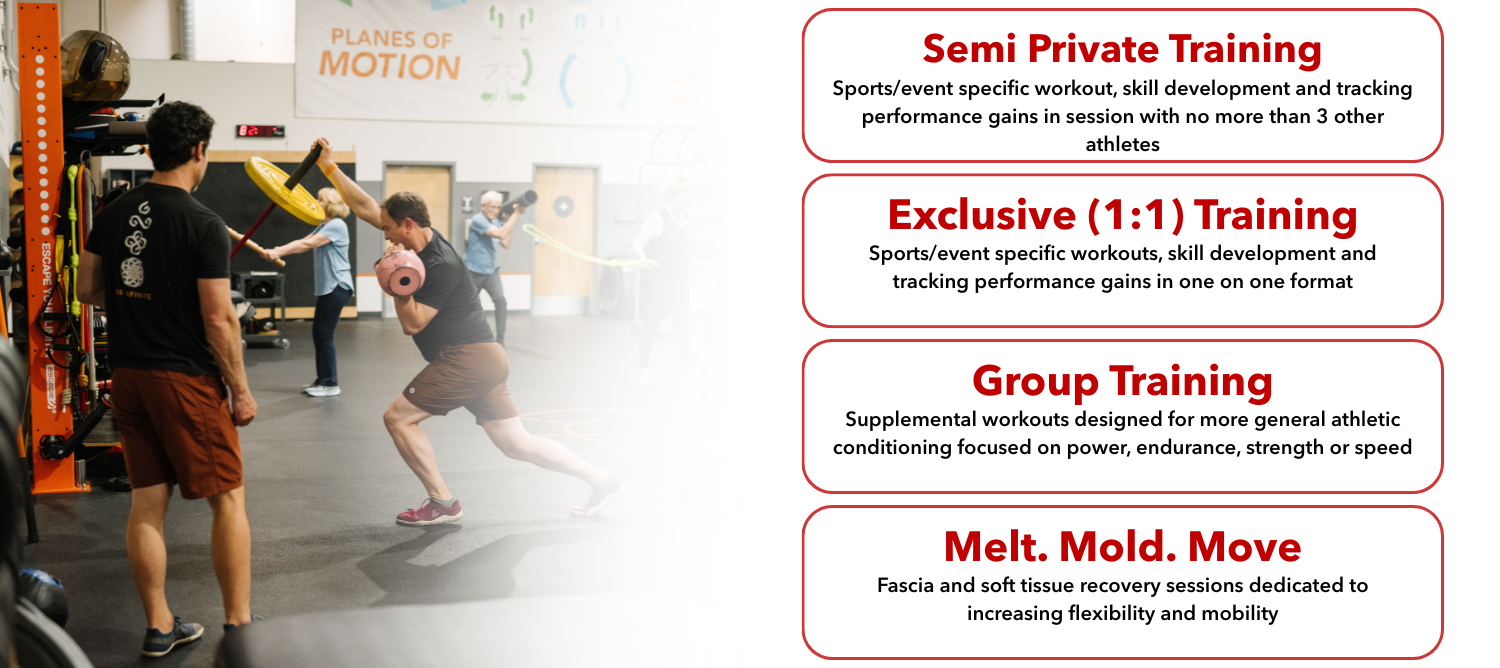 PLANES OF MOTION

ESCAPE YOUR LIMITS

Semi Private Training
Sports/event specific workout, skill development and tracking performance gains in session with no more than 3 other athletes

Exclusive (1:1) Training
Sports/event specific workouts, skill development and tracking performance gains in one on one format

Group Training
Supplemental workouts designed for more general athletic conditioning focused on power, endurance, strength or speed

Melt. Mold. Move
Fascia and soft tissue recovery sessions dedicated to increasing flexibility and mobility